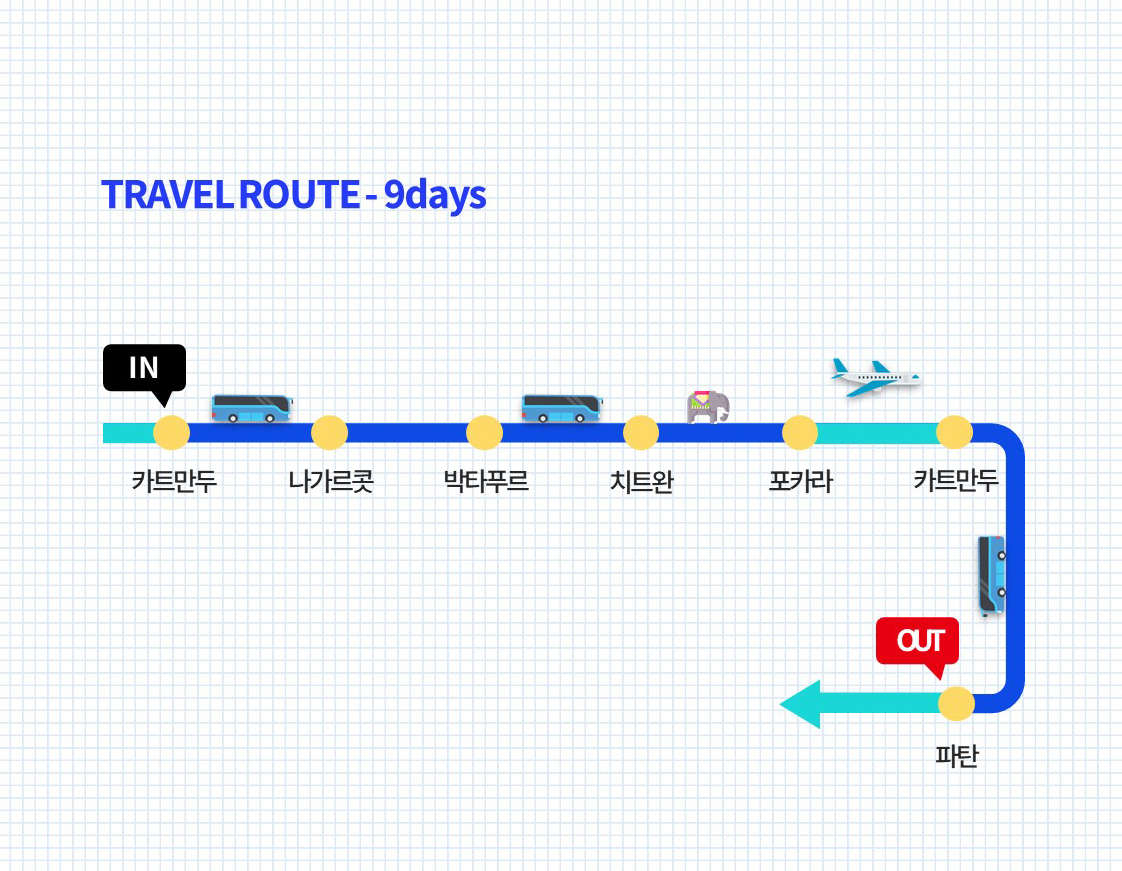 TRAVEL ROUTE - 9days

IN

카트만두
나가르콧
박타푸르
치트완
포카라
카트만두

OUT

파탄